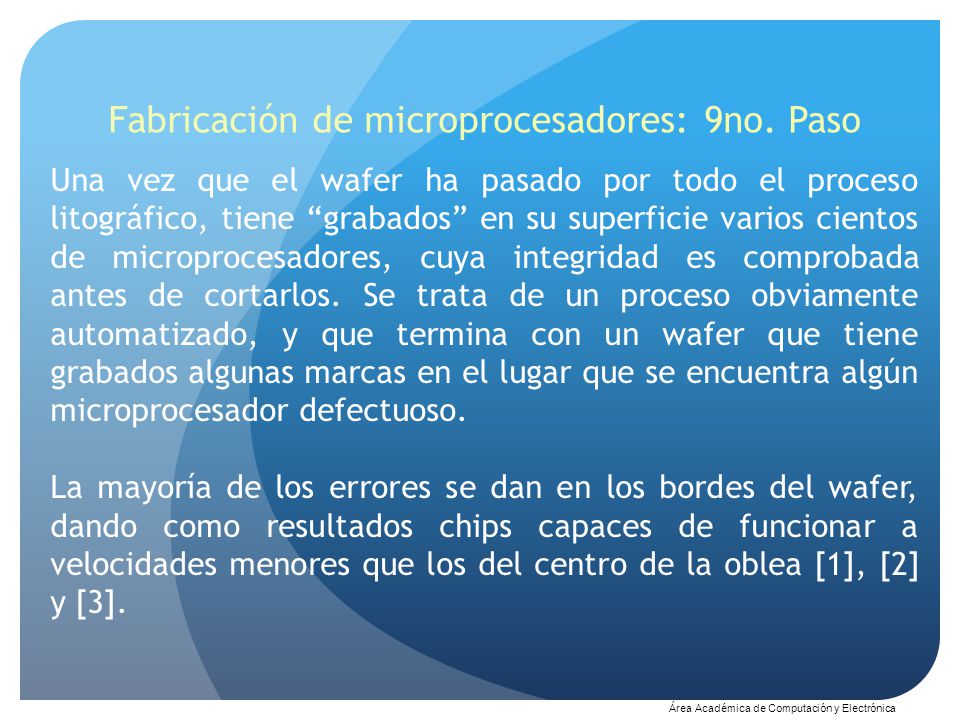 Fabricación de microprocesadores: 9no. Paso

Una vez que el wafer ha pasado por todo el proceso litográfico, tiene “grabados” en su superficie varios cientos de microprocesadores, cuya integridad es comprobada antes de cortarlos. Se trata de un proceso obviamente automatizado, y que termina con un wafer que tiene grabados algunas marcas en el lugar que se encuentra algún microprocesador defectuoso.

La mayoría de los errores se dan en los bordes del wafer, dando como resultados chips capaces de funcionar a velocidades menores que los del centro de la oblea [1], [2] y [3].

Área Académica de Computación y Electrónica